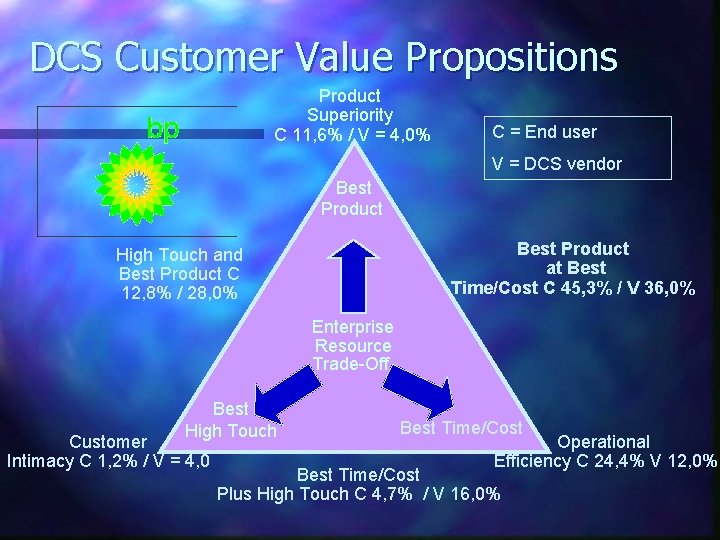 DCS Customer Value Propositions

bp

Product Superiority C 11,6% / V = 4,0%

C = End user

V = DCS vendor

Best Product

High Touch and Best Product C 12,8% / 28,0%

Best Product at Best Time/Cost C 45,3% / V 36,0%

Enterprise Resource Trade-Off

Best High Touch

Best Time/Cost

Customer Intimacy C 1,2% / V = 4,0

Operational Efficiency C 24,4% V 12,0%

Best Time/Cost Plus High Touch C 4,7% / V 16,0%